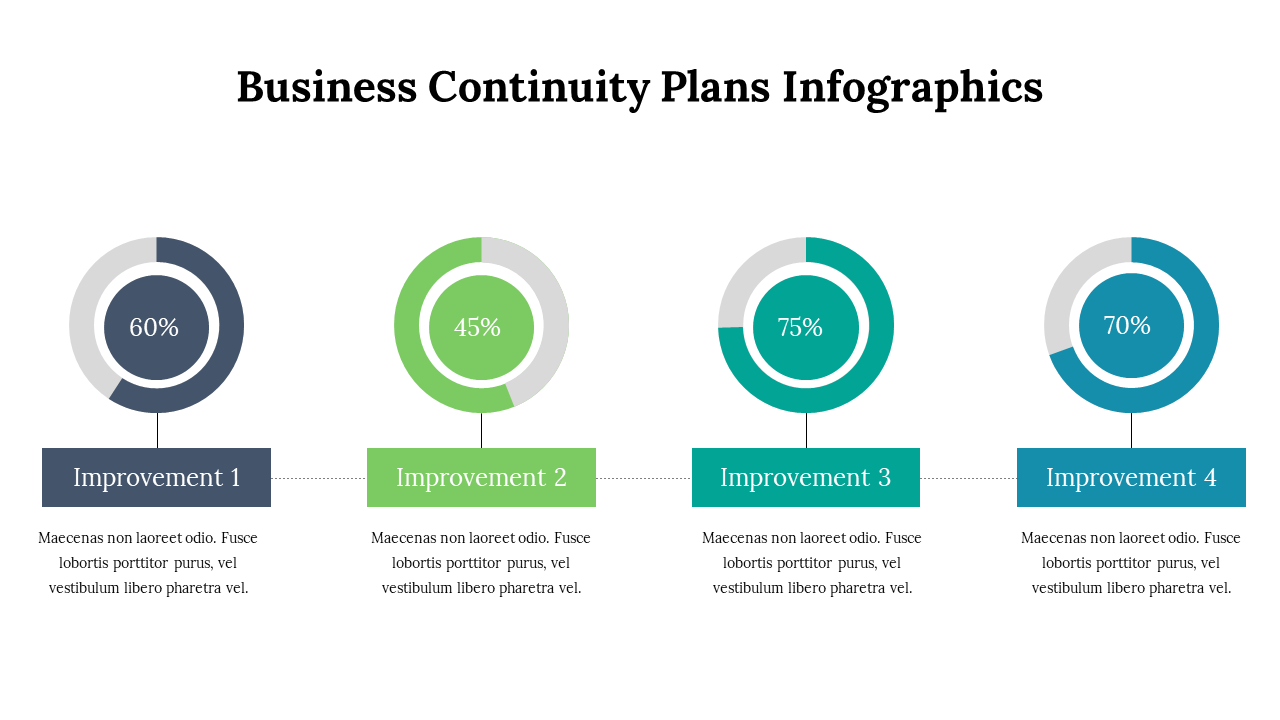 Business Continuity Plans Infographics

60%

Improvement 1

Maecenas non laoreet odio. Fusce lobortis porttitor purus, vel vestibulum libero pharetra vel.

45%

Improvement 2

Maecenas non laoreet odio. Fusce lobortis porttitor purus, vel vestibulum libero pharetra vel.

75%

Improvement 3

Maecenas non laoreet odio. Fusce lobortis porttitor purus, vel vestibulum libero pharetra vel.

70%

Improvement 4

Maecenas non laoreet odio. Fusce lobortis porttitor purus, vel vestibulum libero pharetra vel.